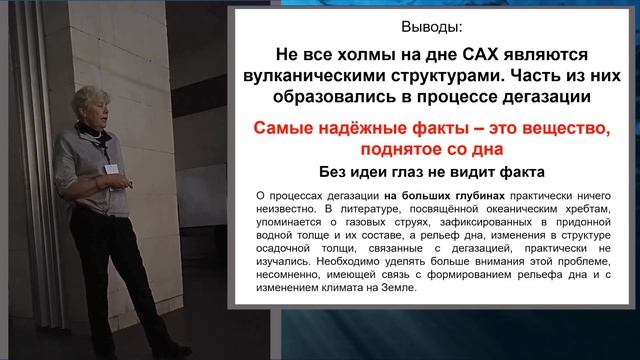 Выводы:

Не все холмы на дне САХ являются вулканическими структурами. Часть из них образовались в процессе дегазации

Самые надёжные факты – это вещество, поднятое со дна

Без идеи глаз не видит факта

О процессах дегазации на больших глубинах практически ничего неизвестно. В литературе, посвящённой океаническим хребтам, упоминается о газовых струях, зафиксированных в придонной водной толще и их составе, а рельеф дна, изменения в структуре осадочной толщи, связанные с дегазацией, практически не изучались. Необходимо уделять больше внимания этой проблеме, несомненно, имеющей связь с формированием рельефа дна и с изменением климата на Земле.